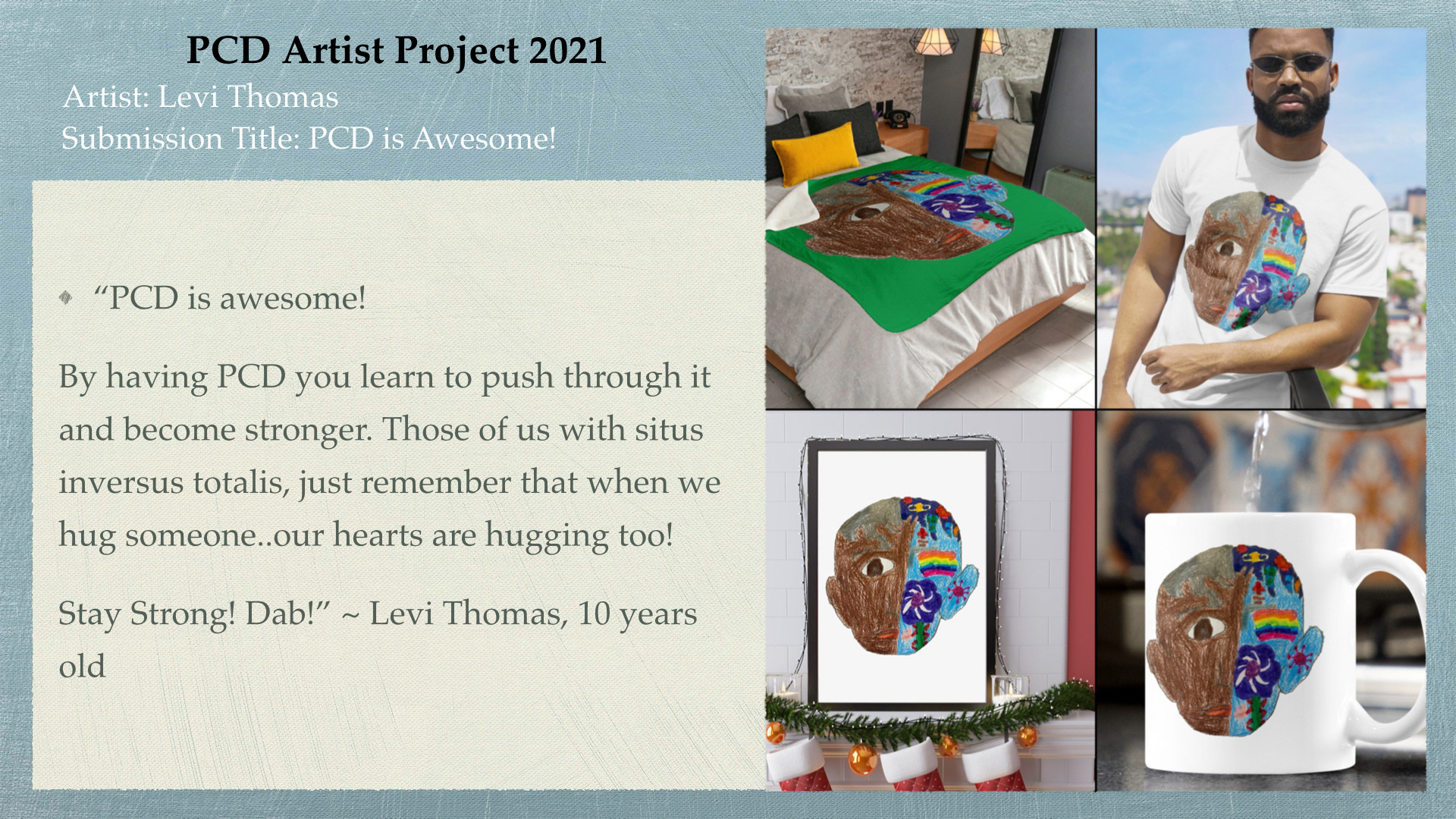 PCD Artist Project 2021
Artist: Levi Thomas
Submission Title: PCD is Awesome!

“PCD is awesome!

By having PCD you learn to push through it and become stronger. Those of us with situs inversus totalis, just remember that when we hug someone..our hearts are hugging too!

Stay Strong! Dab!” ~ Levi Thomas, 10 years old